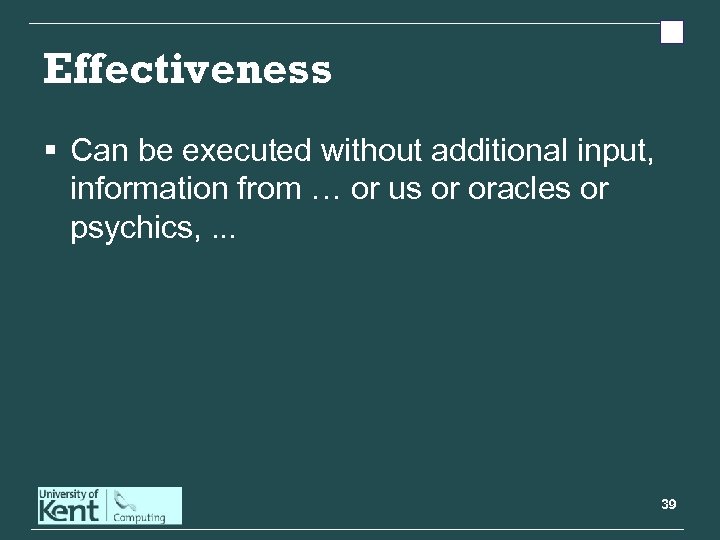 Effectiveness

▪ Can be executed without additional input, information from … or us or oracles or psychics, ...

University of Kent Computing

39